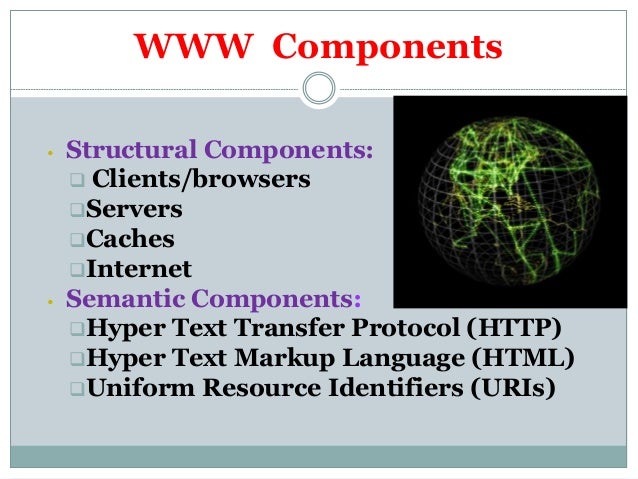 WWW Components

• Structural Components:
❑ Clients/browsers
❑ Servers
❑ Caches
❑ Internet
• Semantic Components:
❑ Hyper Text Transfer Protocol (HTTP)
❑ Hyper Text Markup Language (HTML)
❑ Uniform Resource Identifiers (URIs)